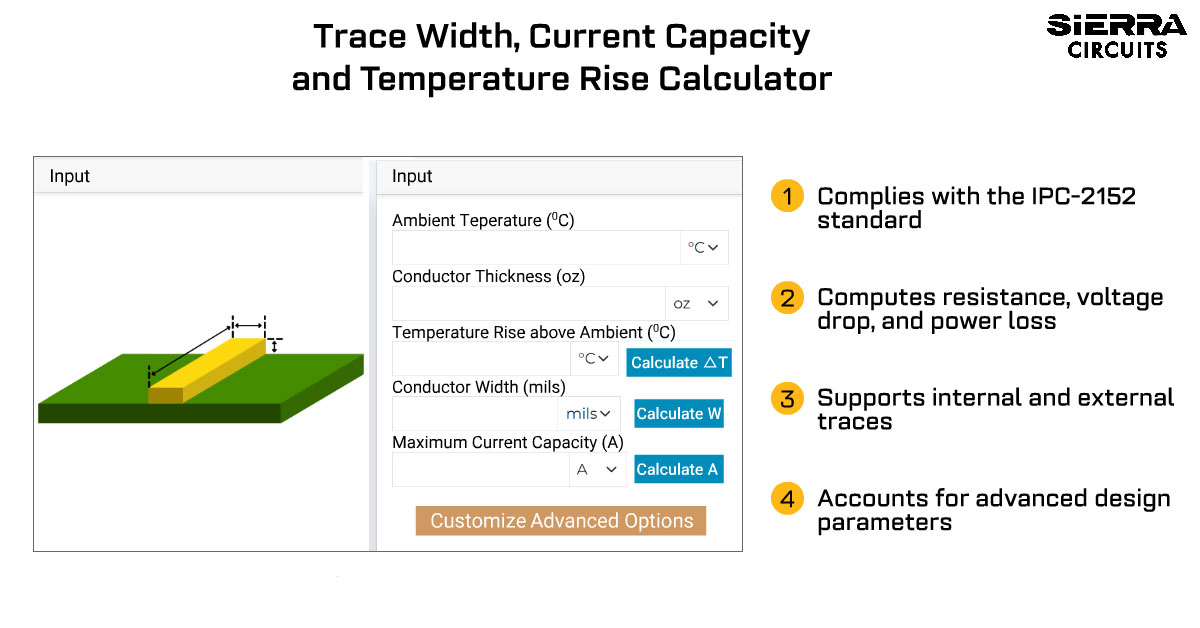 Trace Width, Current Capacity and Temperature Rise Calculator

SiERRA CIRCUITS

Input

Input

Ambient Teperature ($^0$C)

°C

Conductor Thickness (oz)

oz

Temperature Rise above Ambient ($^0$C)

°C

Calculate △T

Conductor Width (mils)

mils

Calculate W

Maximum Current Capacity (A)

A

Calculate A

Customize Advanced Options

1 Complies with the IPC-2152 standard

2 Computes resistance, voltage drop, and power loss

3 Supports internal and external traces

4 Accounts for advanced design parameters